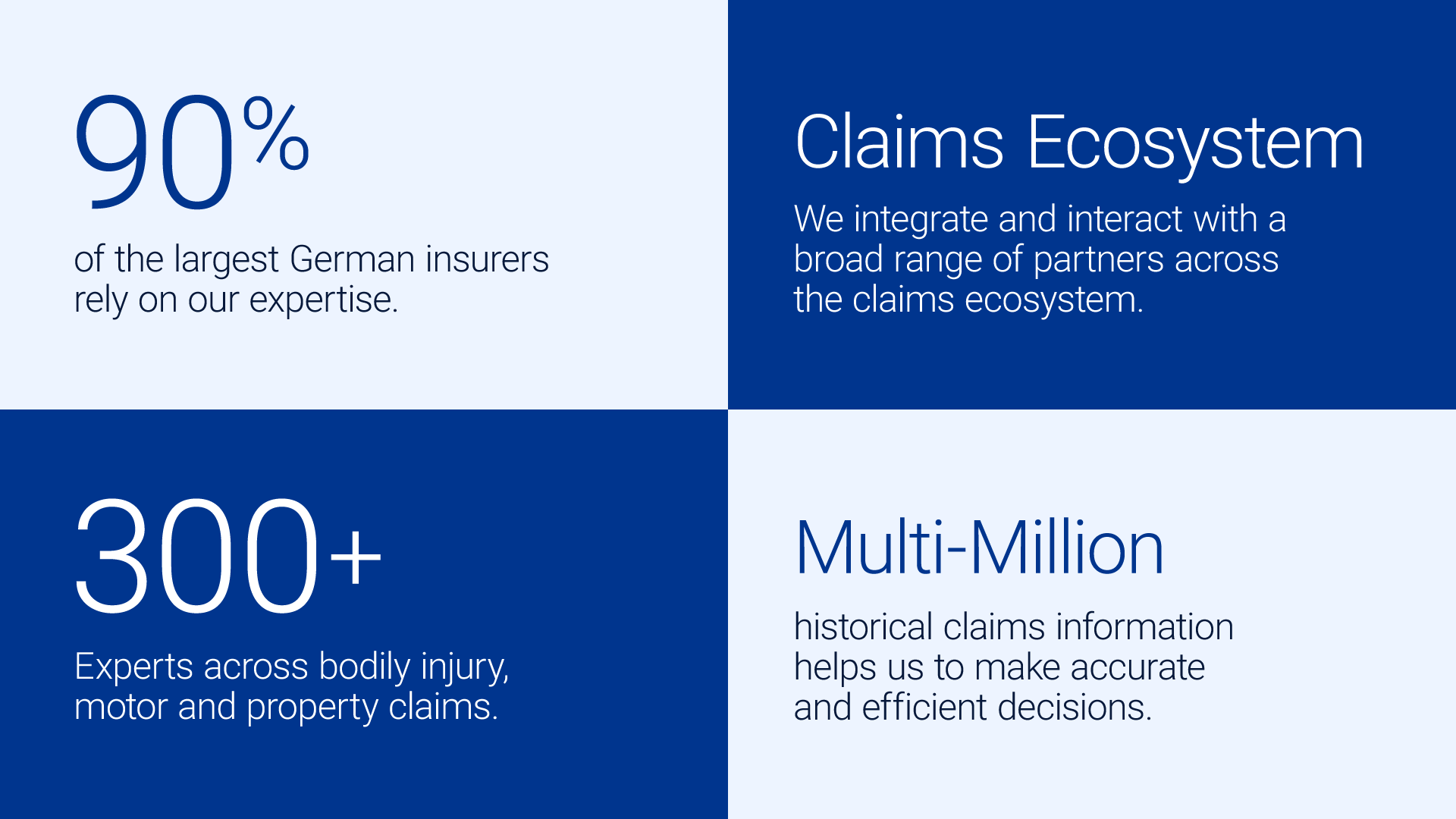 90%

of the largest German insurers rely on our expertise.

Claims Ecosystem

We integrate and interact with a broad range of partners across the claims ecosystem.

300+

Experts across bodily injury, motor and property claims.

Multi-Million

historical claims information helps us to make accurate and efficient decisions.